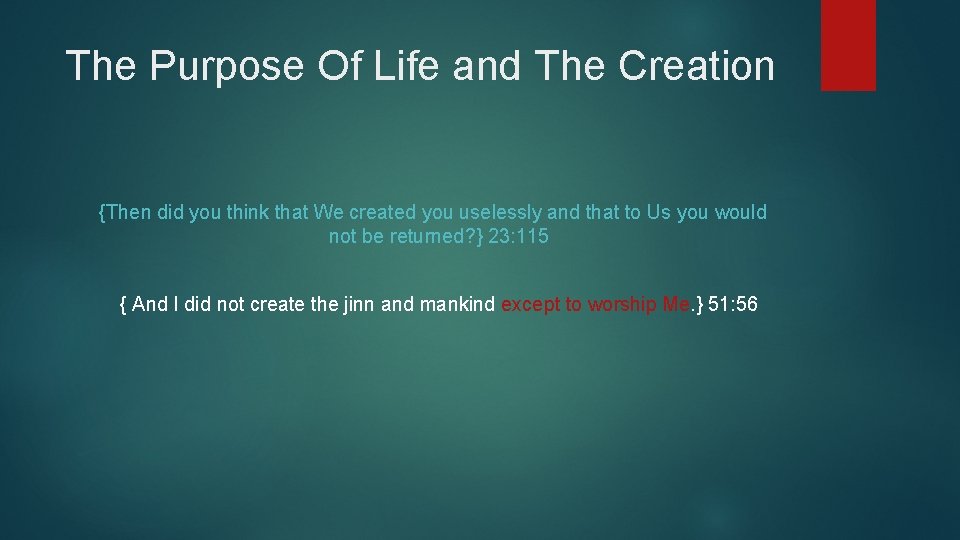 The Purpose Of Life and The Creation

{Then did you think that We created you uselessly and that to Us you would not be returned?} 23:115

{ And I did not create the jinn and mankind except to worship Me.} 51:56